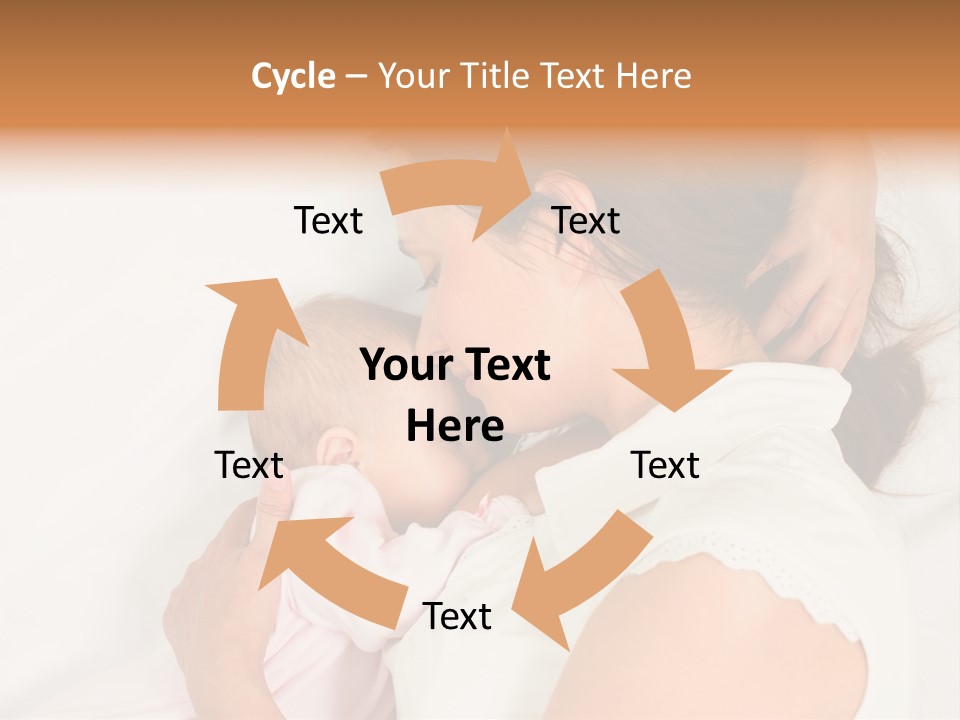 Cycle – Your Title Text Here

Text

Text

Your Text Here

Text

Text

Text